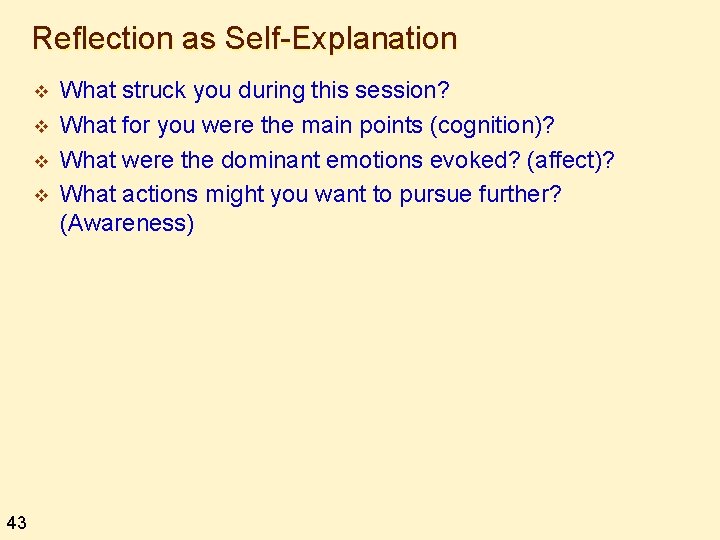 Reflection as Self-Explanation

❖ What struck you during this session?
❖ What for you were the main points (cognition)?
❖ What were the dominant emotions evoked? (affect)?
❖ What actions might you want to pursue further? (Awareness)

43